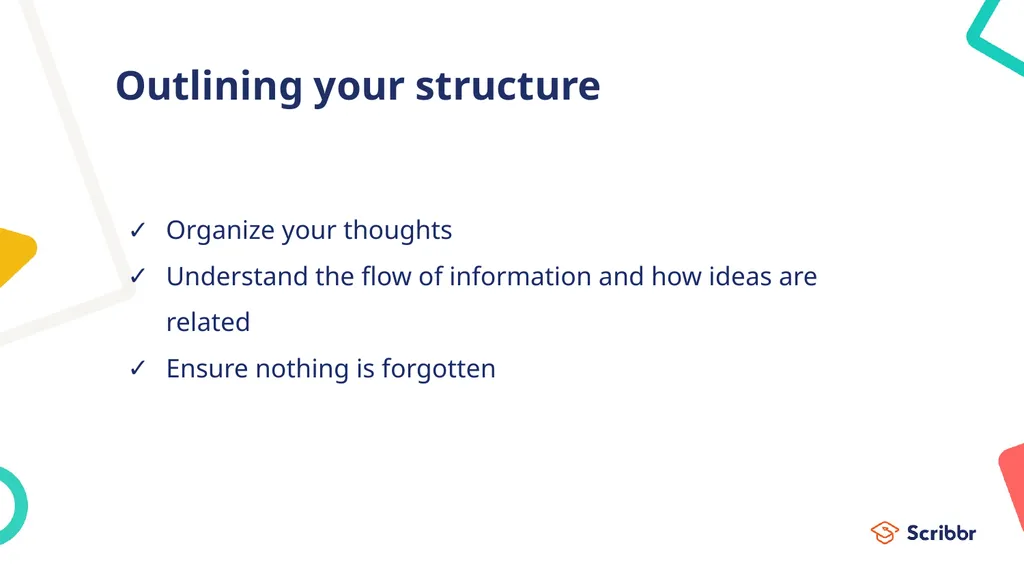 Outlining your structure

✓ Organize your thoughts
✓ Understand the flow of information and how ideas are related
✓ Ensure nothing is forgotten

Scribbr